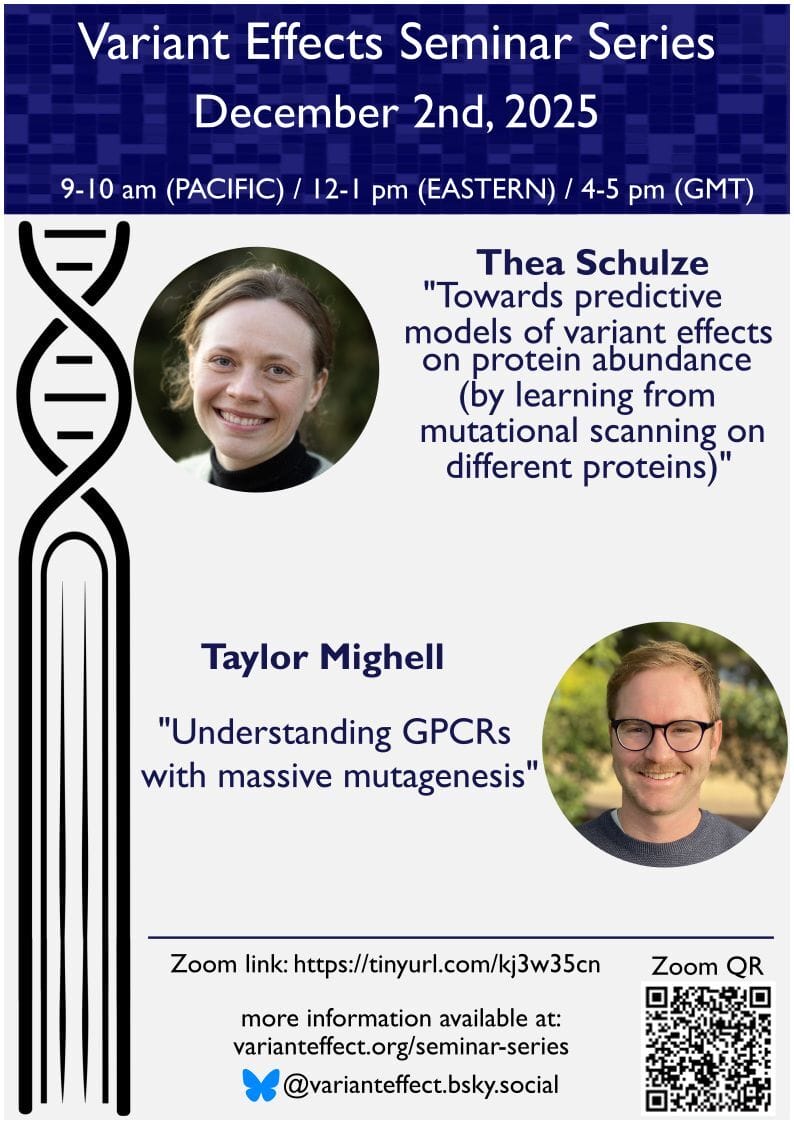 Variant Effects Seminar Series
December 2nd, 2025

9-10 am (PACIFIC) / 12-1 pm (EASTERN) / 4-5 pm (GMT)

Thea Schulze
"Towards predictive models of variant effects on protein abundance (by learning from mutational scanning on different proteins)"

Taylor Mighell

"Understanding GPCRs with massive mutagenesis"

Zoom link: https://tinyurl.com/kj3w35cn

Zoom QR

more information available at:
varianteffect.org/seminar-series

@varianteffect.bsky.social